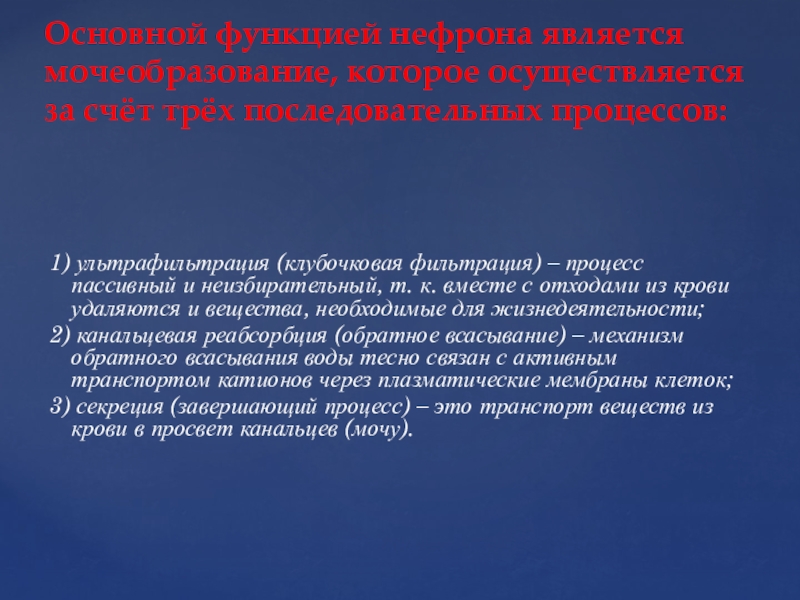 Основной функцией нефрона является мочеобразование, которое осуществляется за счёт трёх последовательных процессов:

1) ультрафильтрация (клубочковая фильтрация) – процесс пассивный и неизбирательный, т. к. вместе с отходами из крови удаляются и вещества, необходимые для жизнедеятельности;
2) канальцевая реабсорбция (обратное всасывание) – механизм обратного всасывания воды тесно связан с активным транспортом катионов через плазматические мембраны клеток;
3) секреция (завершающий процесс) – это транспорт веществ из крови в просвет канальцев (мочу).